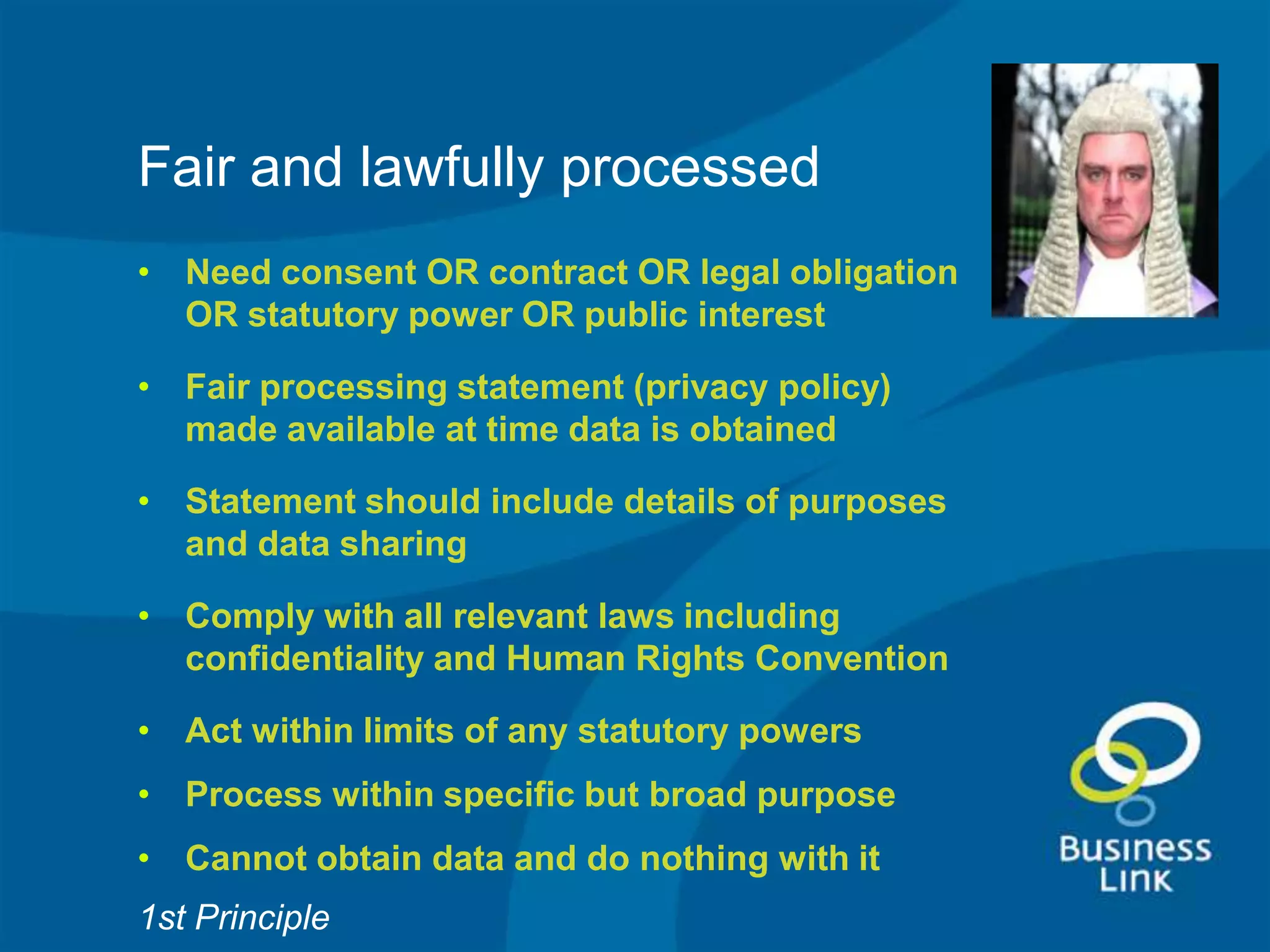 Fair and lawfully processed

• Need consent OR contract OR legal obligation OR statutory power OR public interest

• Fair processing statement (privacy policy) made available at time data is obtained

• Statement should include details of purposes and data sharing

• Comply with all relevant laws including confidentiality and Human Rights Convention

• Act within limits of any statutory powers

• Process within specific but broad purpose

• Cannot obtain data and do nothing with it

1st Principle

Business Link